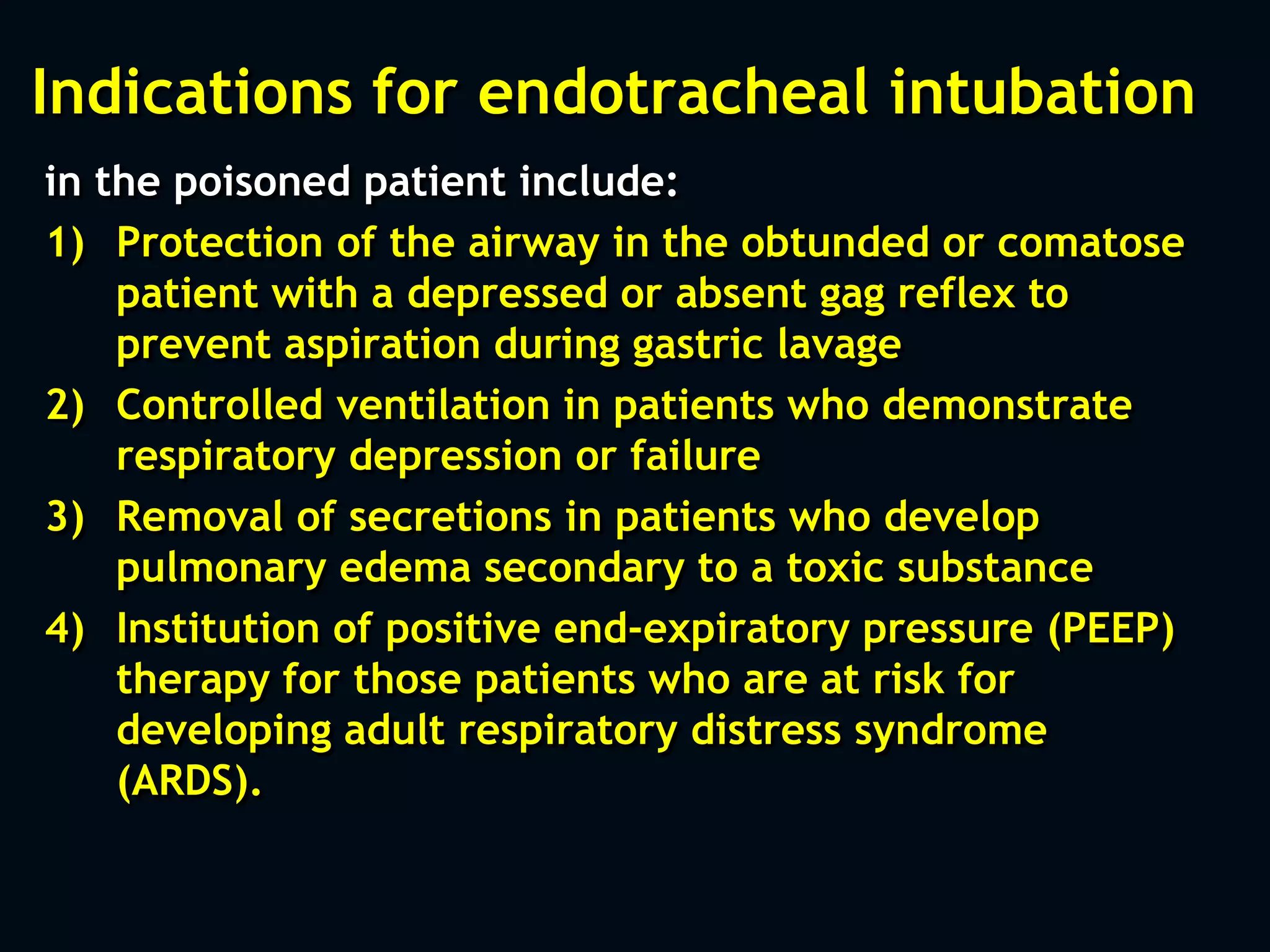 Indications for endotracheal intubation

in the poisoned patient include:

1) Protection of the airway in the obtunded or comatose patient with a depressed or absent gag reflex to prevent aspiration during gastric lavage

2) Controlled ventilation in patients who demonstrate respiratory depression or failure

3) Removal of secretions in patients who develop pulmonary edema secondary to a toxic substance

4) Institution of positive end-expiratory pressure (PEEP) therapy for those patients who are at risk for developing adult respiratory distress syndrome (ARDS).